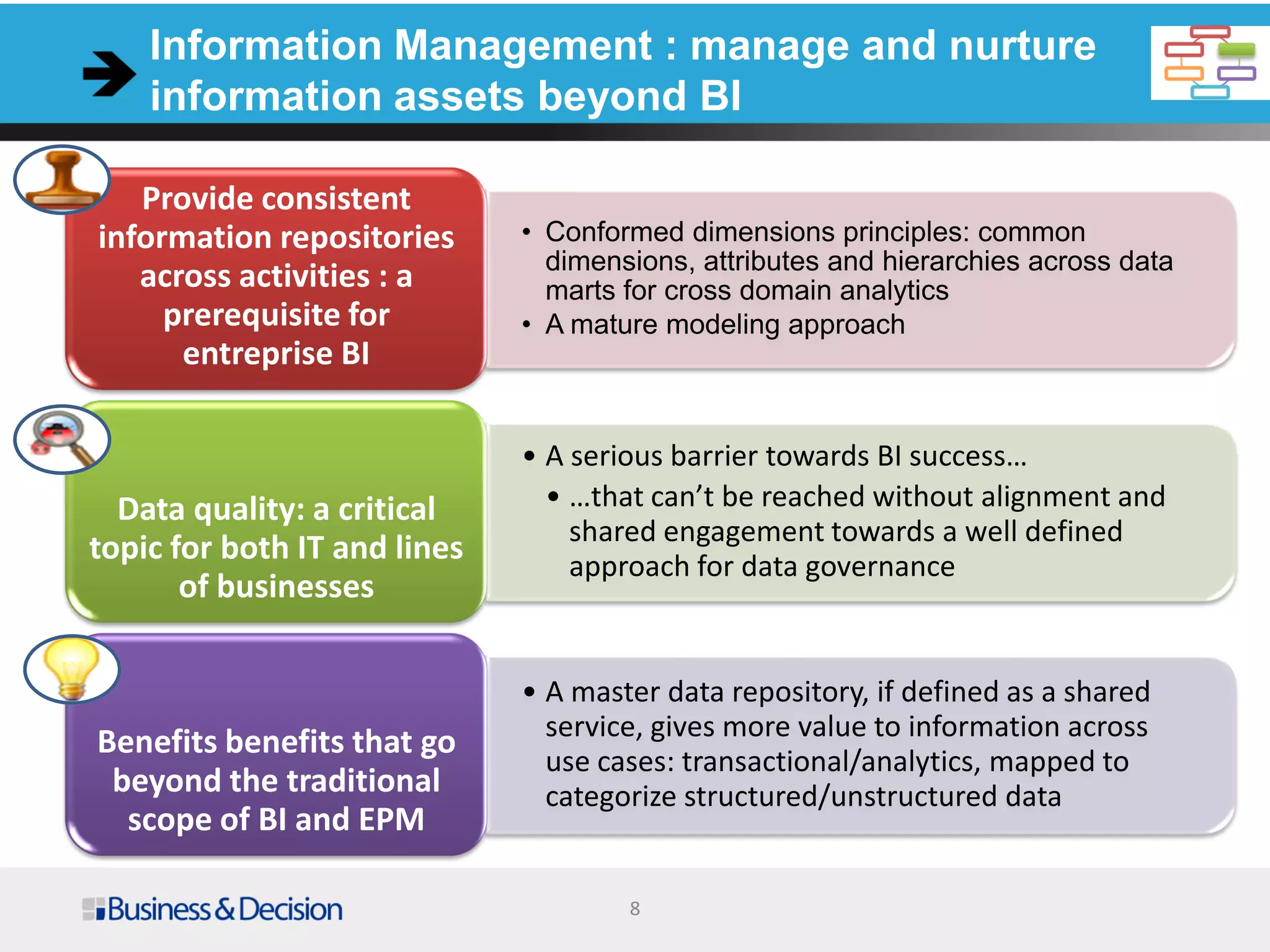 Information Management : manage and nurture information assets beyond BI

Provide consistent information repositories across activities : a prerequisite for entreprise BI

• Conformed dimensions principles: common dimensions, attributes and hierarchies across data marts for cross domain analytics
• A mature modeling approach

Data quality: a critical topic for both IT and lines of businesses

• A serious barrier towards BI success…
• …that can't be reached without alignment and shared engagement towards a well defined approach for data governance

Benefits benefits that go beyond the traditional scope of BI and EPM

• A master data repository, if defined as a shared service, gives more value to information across use cases: transactional/analytics, mapped to categorize structured/unstructured data

Business & Decision

8